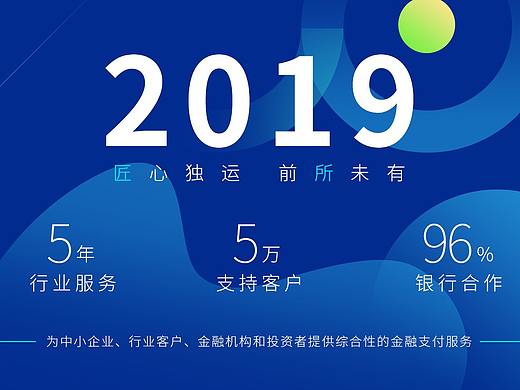 2019

匠心独运 前所未有

5年
行业服务

5万
支持客户

96%
银行合作

为中小企业、行业客户、金融机构和投资者提供综合性的金融支付服务